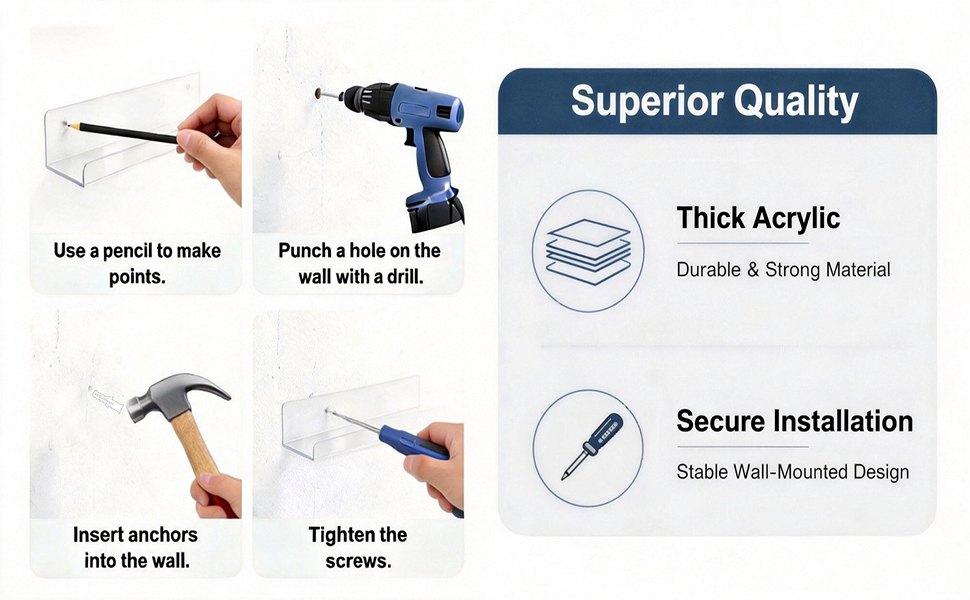 Use a pencil to make points.

Punch a hole on the wall with a drill.

Insert anchors into the wall.

Tighten the screws.

Superior Quality

Thick Acrylic

Durable & Strong Material

Secure Installation

Stable Wall-Mounted Design